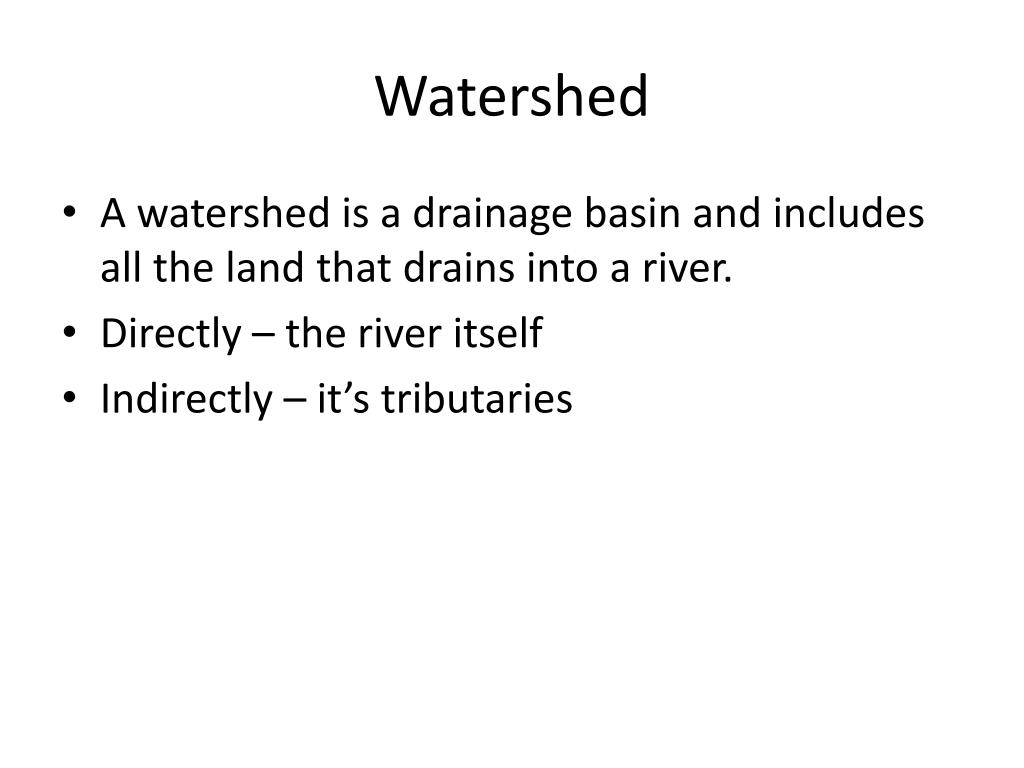 Watershed

• A watershed is a drainage basin and includes all the land that drains into a river.
• Directly – the river itself
• Indirectly – it’s tributaries